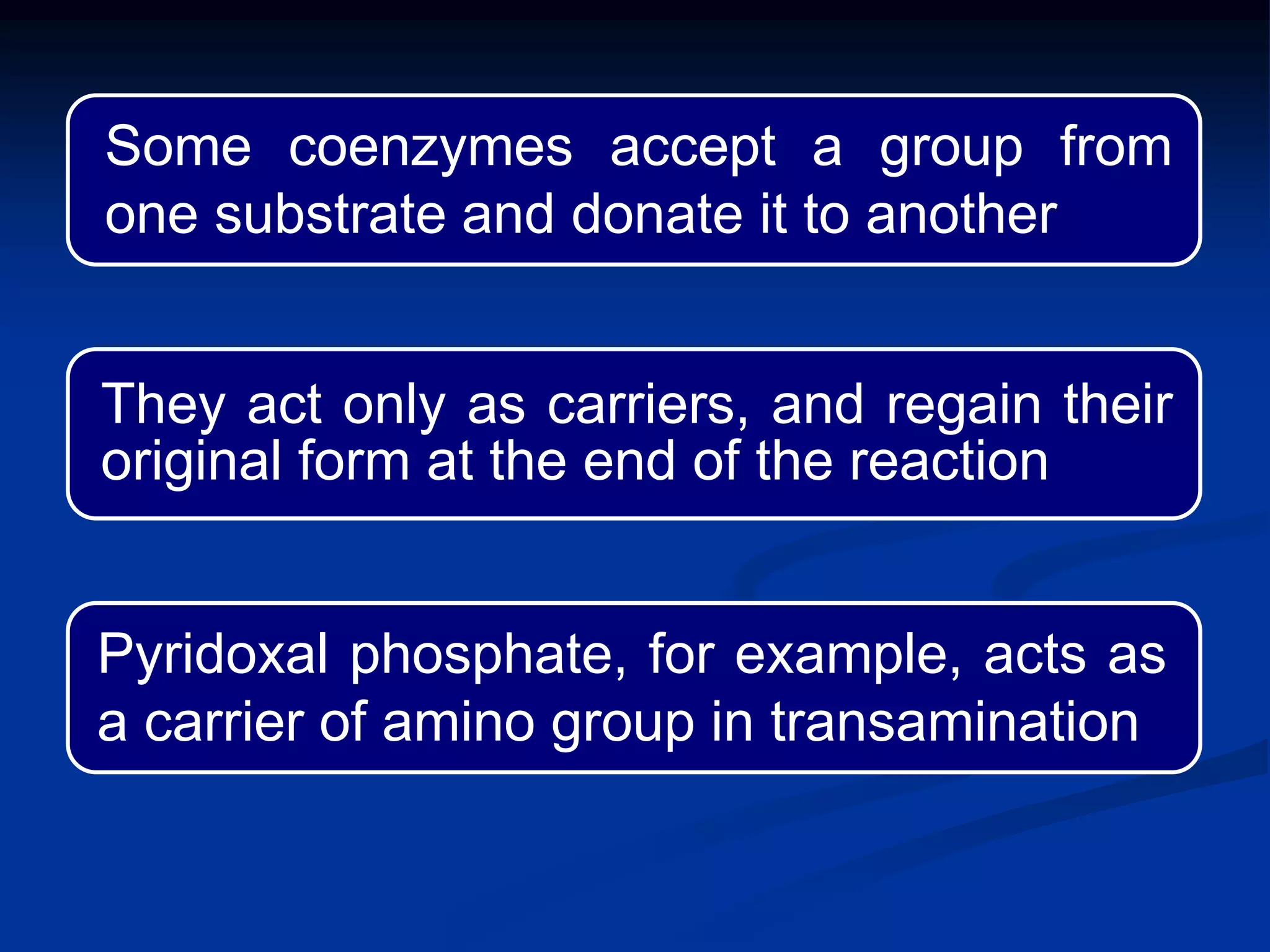 Some coenzymes accept a group from one substrate and donate it to another

They act only as carriers, and regain their original form at the end of the reaction

Pyridoxal phosphate, for example, acts as a carrier of amino group in transamination